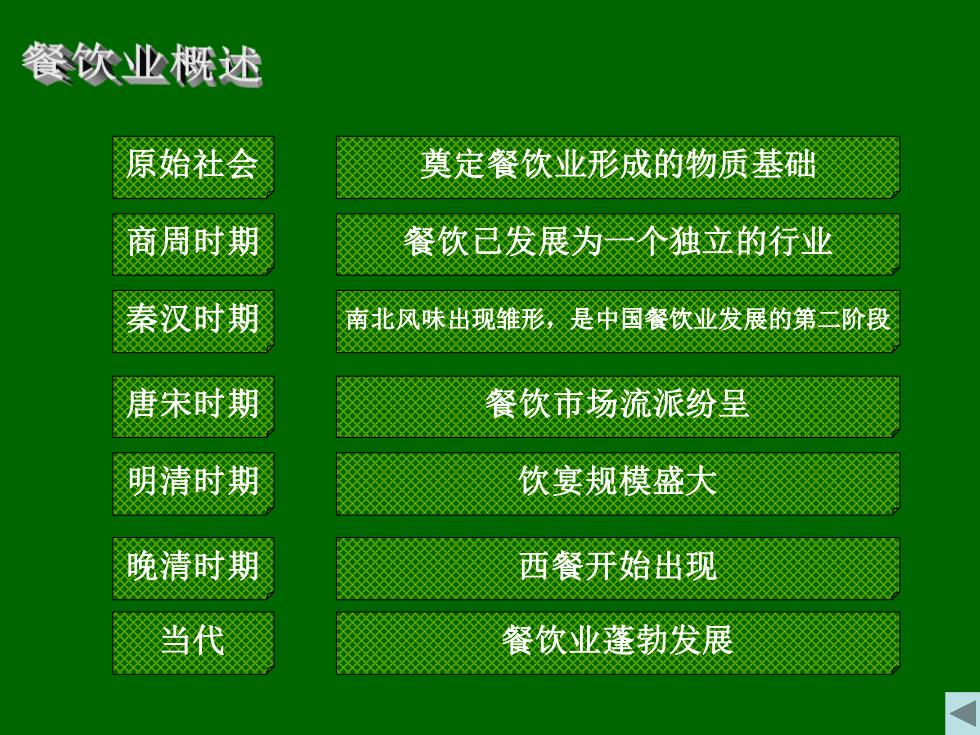 餐饮业概述

原始社会
奠定餐饮业形成的物质基础

商周时期
餐饮已发展为一个独立的行业

秦汉时期
南北风味出现雏形，是中国餐饮业发展的第二阶段

唐宋时期
餐饮市场流派纷呈

明清时期
饮宴规模盛大

晚清时期
西餐开始出现

当代
餐饮业蓬勃发展